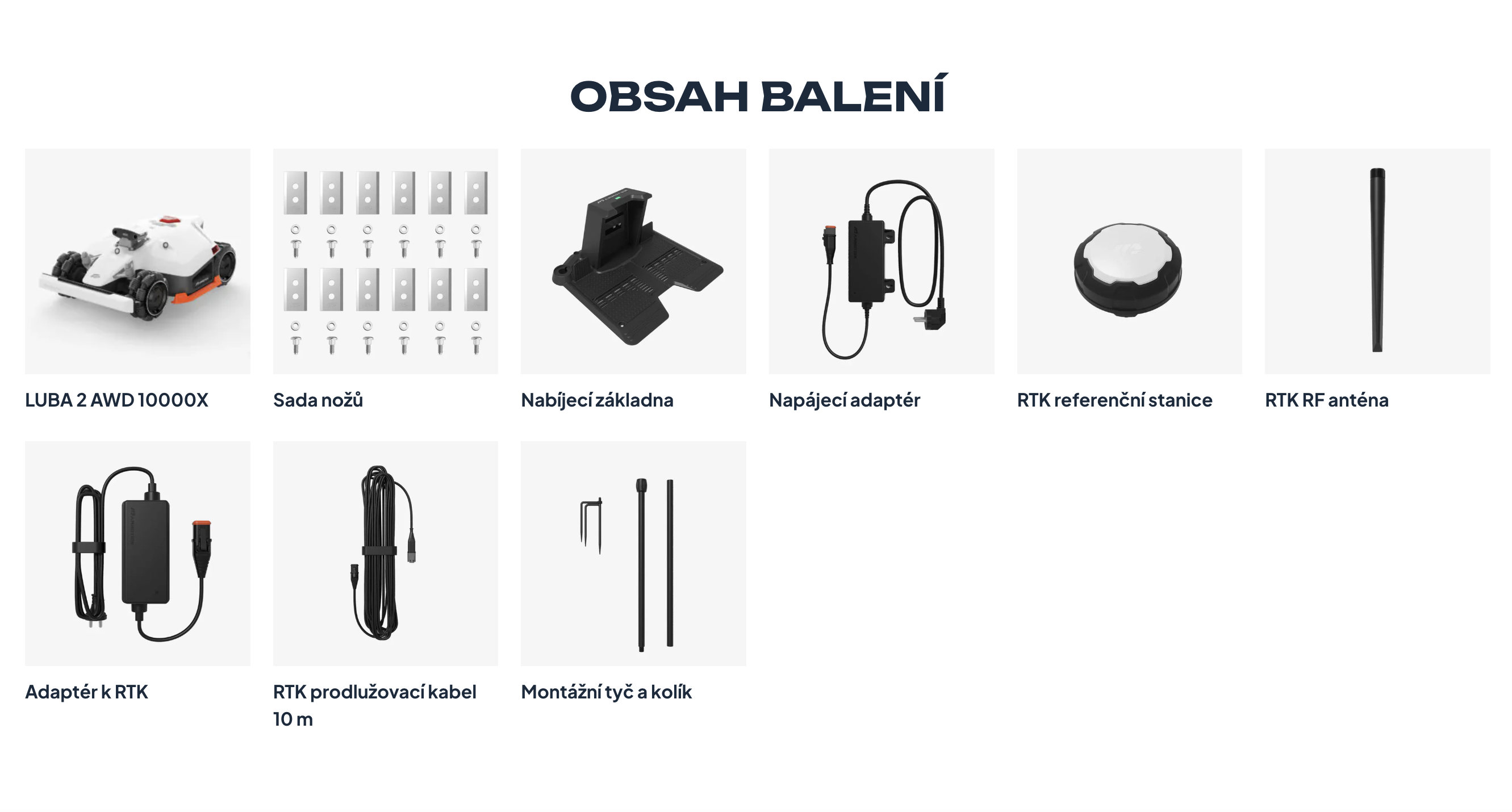 OBSAH BALENÍ

LUBA 2 AWD 10000X

Sada nožů

Nabíjecí základna

Napájecí adaptér

RTK referenční stanice

RTK RF anténa

Adaptér k RTK

RTK prodlužovací kabel 10 m

Montážní tyč a kolík